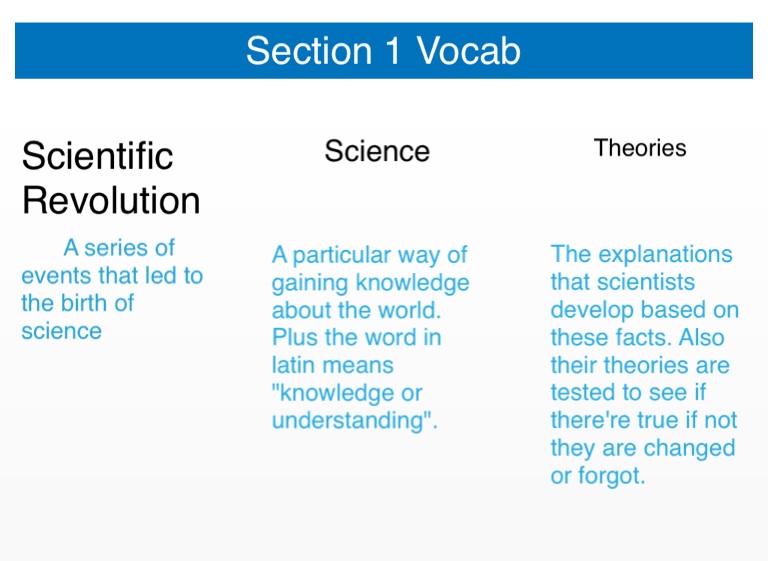 Section 1 Vocab

Scientific Revolution

A series of events that led to the birth of science

Science

A particular way of gaining knowledge about the world. Plus the word in latin means "knowledge or understanding".

Theories

The explanations that scientists develop based on these facts. Also their theories are tested to see if there're true if not they are changed or forgot.